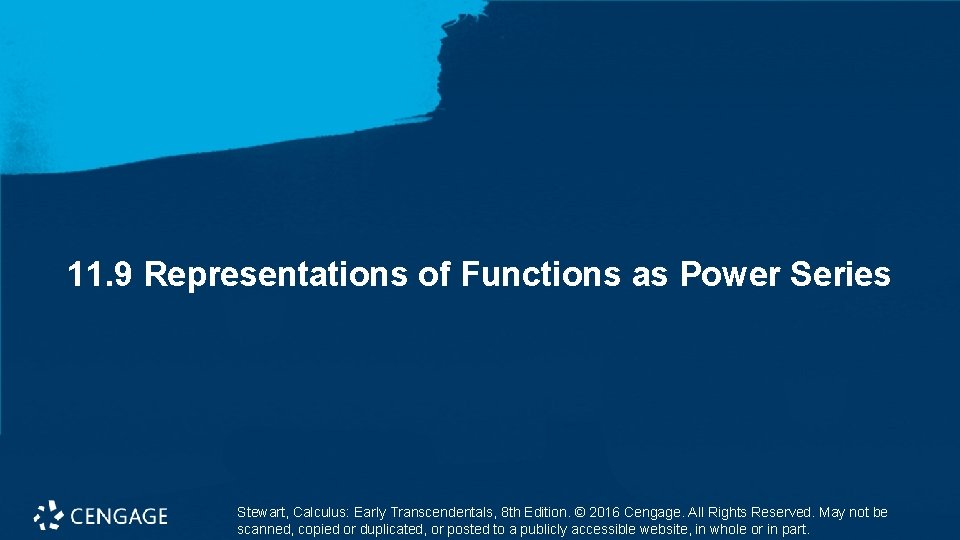 11.9 Representations of Functions as Power Series

CENGAGE

Stewart, Calculus: Early Transcendentals, 8th Edition. © 2016 Cengage. All Rights Reserved. May not be scanned, copied or duplicated, or posted to a publicly accessible website, in whole or in part.